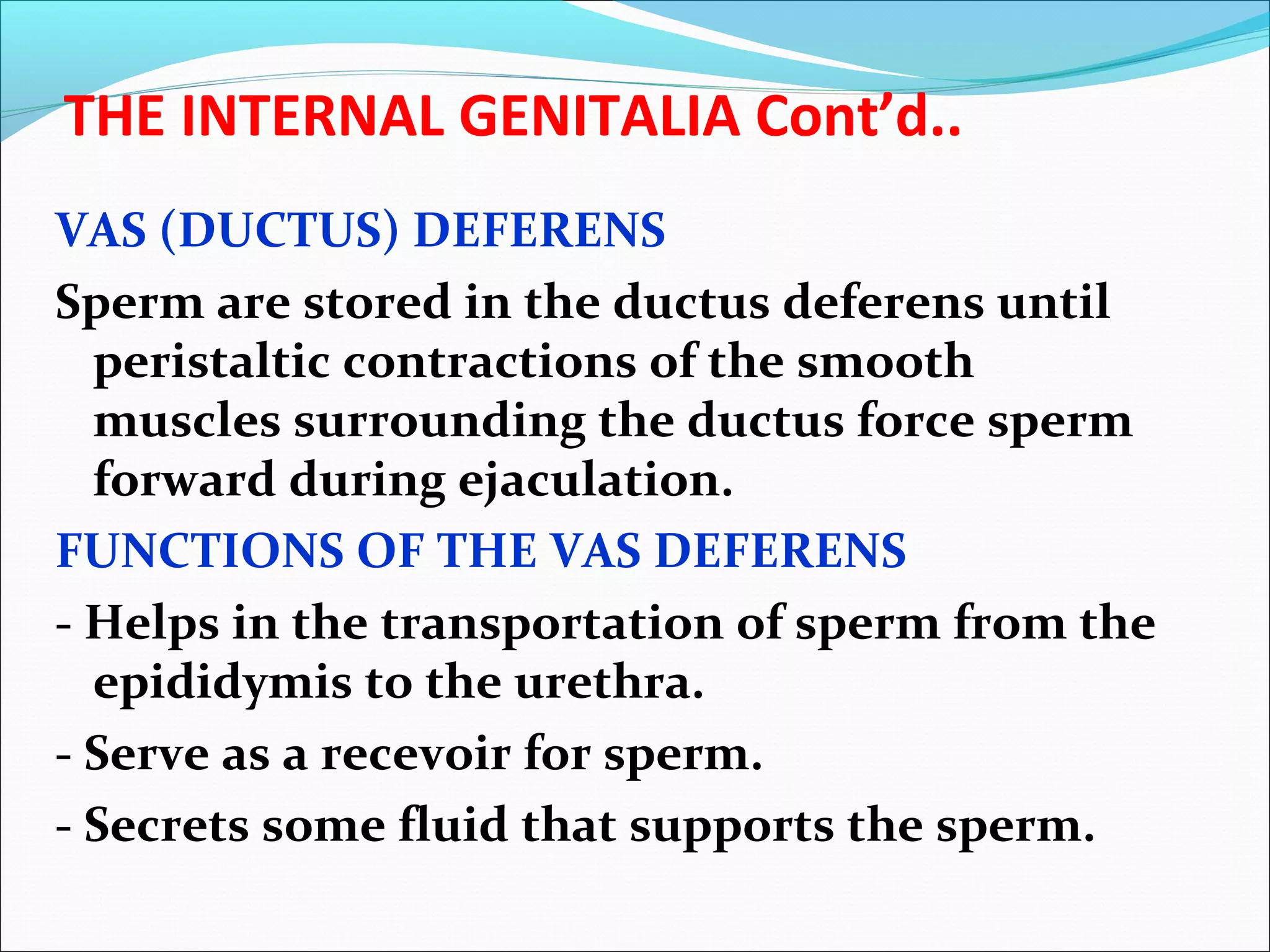 THE INTERNAL GENITALIA Cont’d..

VAS (DUCTUS) DEFERENS

Sperm are stored in the ductus deferens until peristaltic contractions of the smooth muscles surrounding the ductus force sperm forward during ejaculation.

FUNCTIONS OF THE VAS DEFERENS

- Helps in the transportation of sperm from the epididymis to the urethra.

- Serve as a recevoir for sperm.

- Secrets some fluid that supports the sperm.